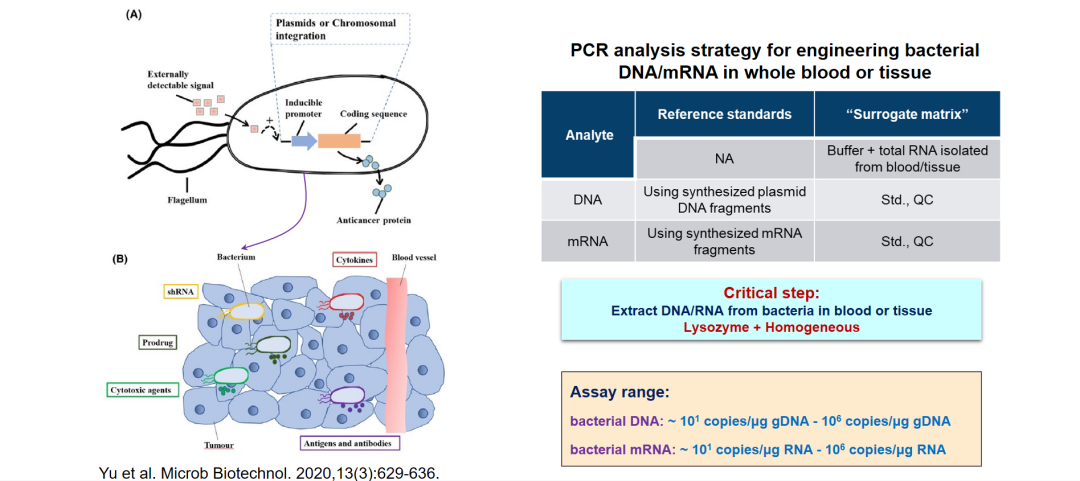 (A)

Plasmids or Chromosomal integration

Externally detectable signal

Inducible promoter

Coding sequence

Flagellum

Anticancer protein

(B)

Bacterium

Cytokines

Blood vessel

shRNA

Prodrug

Cytotoxic agents

Tumour

Antigens and antibodies

Yu et al. Microb Biotechnol. 2020,13(3):629-636.

PCR analysis strategy for engineering bacterial DNA/mRNA in whole blood or tissue

| Analyte | Reference standards | "Surrogate matrix" |
|---|---|---|
| | NA | Buffer + total RNA isolated from blood/tissue |
| DNA | Using synthesized plasmid DNA fragments | Std., QC |
| mRNA | Using synthesized mRNA fragments | Std., QC |

Critical step:
Extract DNA/RNA from bacteria in blood or tissue
Lysozyme + Homogeneous

Assay range:
bacterial DNA: ~ $10^1$ copies/µg gDNA - $10^6$ copies/µg gDNA
bacterial mRNA: ~ $10^1$ copies/µg RNA - $10^6$ copies/µg RNA